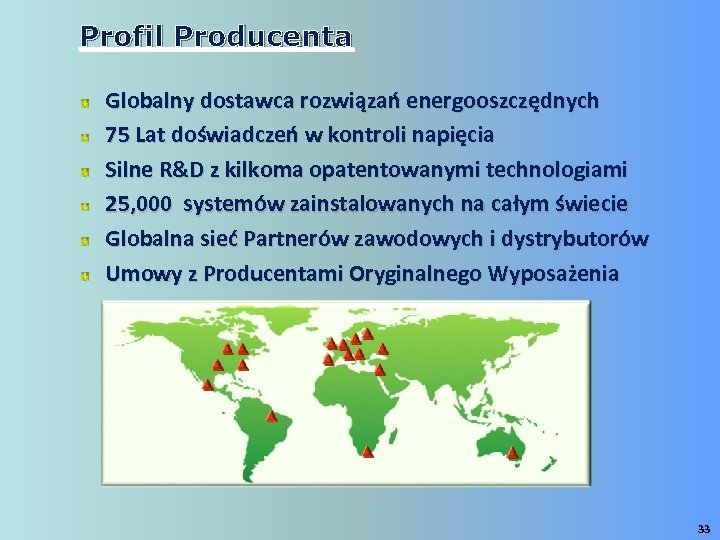 Profil Producenta

Globalny dostawca rozwiązań energooszczędnych
75 Lat doświadczeń w kontroli napięcia
Silne R&D z kilkoma opatentowanymi technologiami
25,000 systemów zainstalowanych na całym świecie
Globalna sieć Partnerów zawodowych i dystrybutorów
Umowy z Producentami Oryginalnego Wyposażenia

33